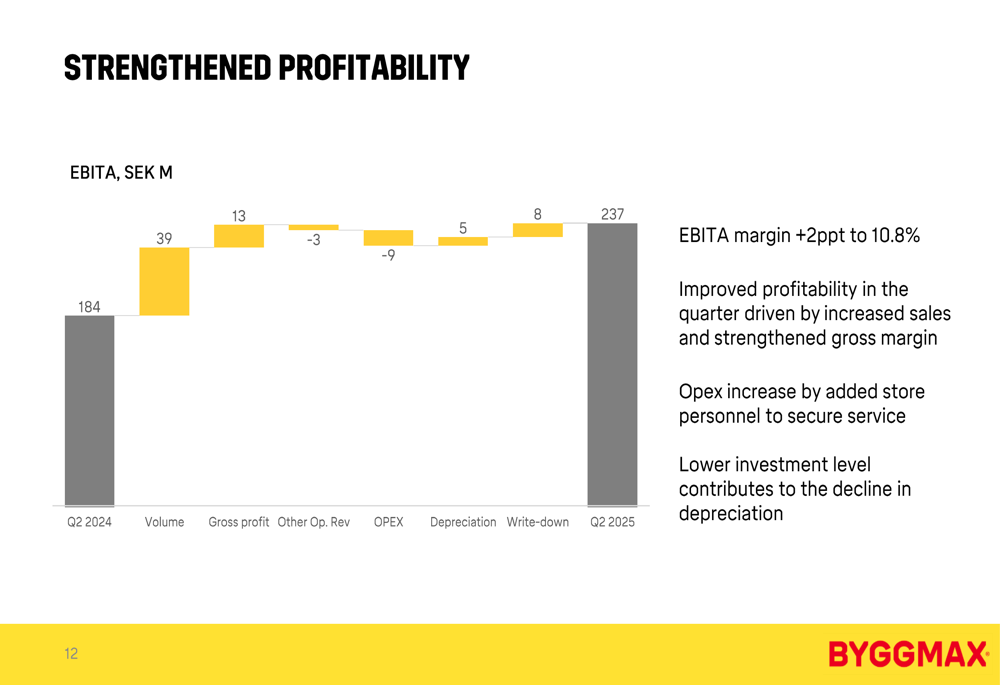 STRENGTHENED PROFITABILITY

EBITA, SEK M

184
39
13
-3
-9
5
8
237

Q2 2024
Volume
Gross profit
Other Op. Rev
OPEX
Depreciation
Write-down
Q2 2025

EBITA margin +2ppt to 10.8%

Improved profitability in the quarter driven by increased sales and strengthened gross margin

Opex increase by added store personnel to secure service

Lower investment level contributes to the decline in depreciation

12

BYGGMAX